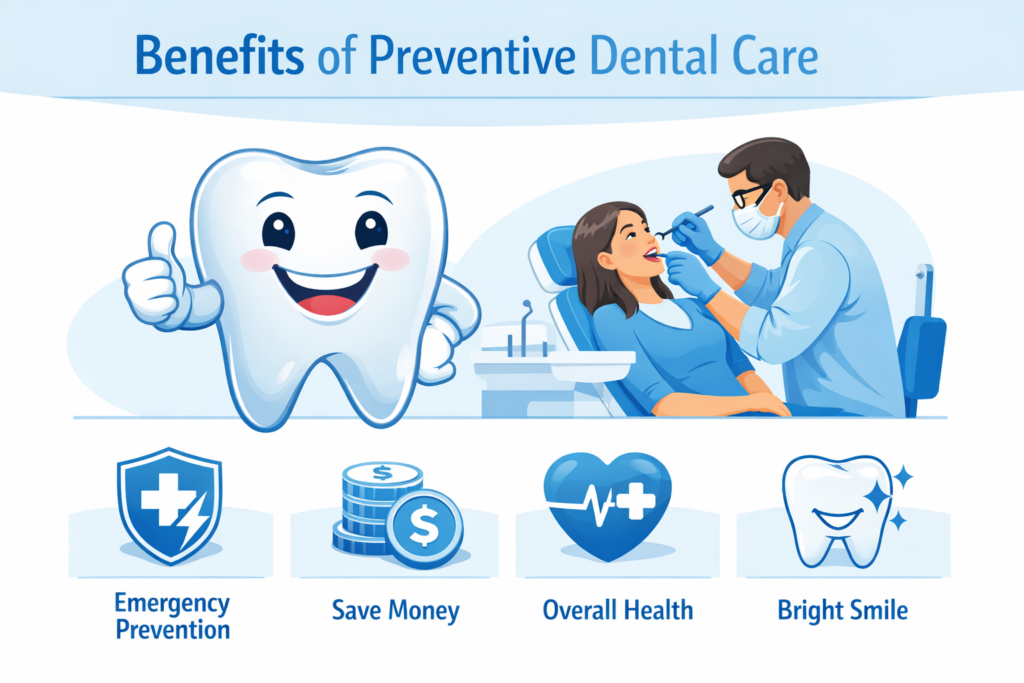 Benefits of Preventive Dental Care

$ $

Emergency Prevention

Save Money

Overall Health

Bright Smile